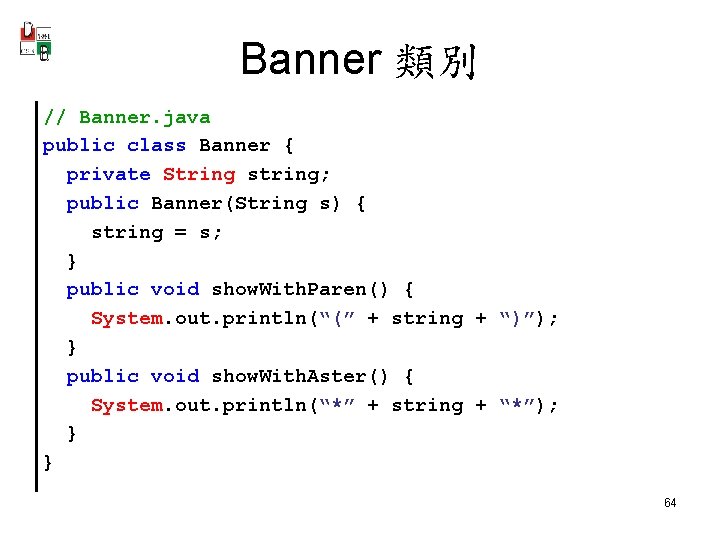 Banner 類別

// Banner.java
public class Banner {
  private String string;
  public Banner(String s) {
    string = s;
  }
  public void showWithParen() {
    System.out.println(“(” + string + “)”);
  }
  public void showWithAster() {
    System.out.println(“*” + string + “*”);
  }
}

64